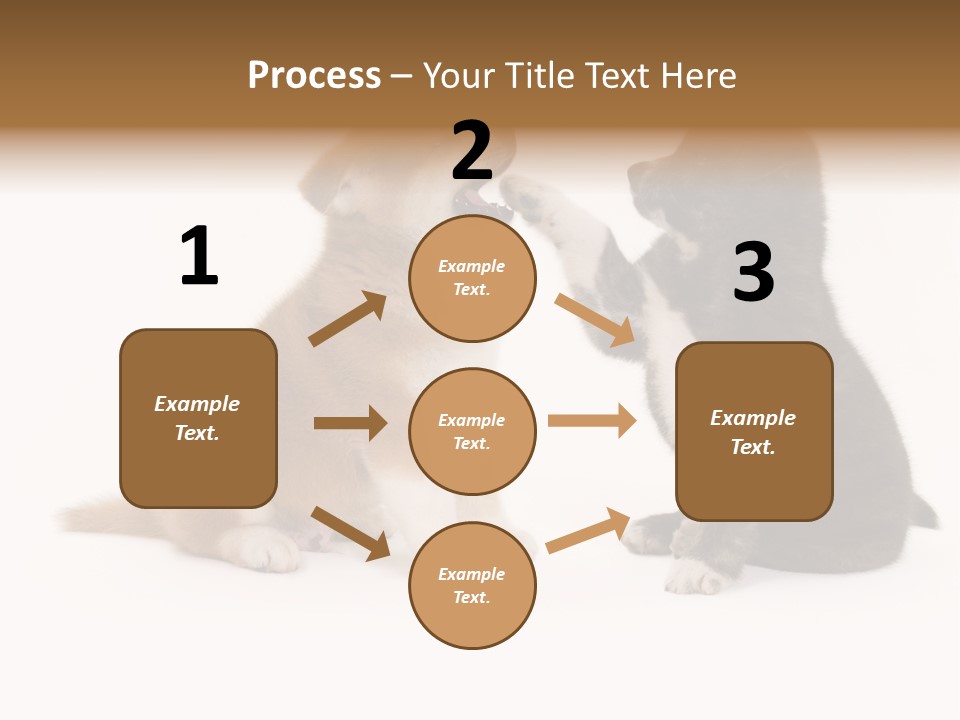 Process – Your Title Text Here

1

Example Text.

2

Example Text.

Example Text.

Example Text.

3

Example Text.